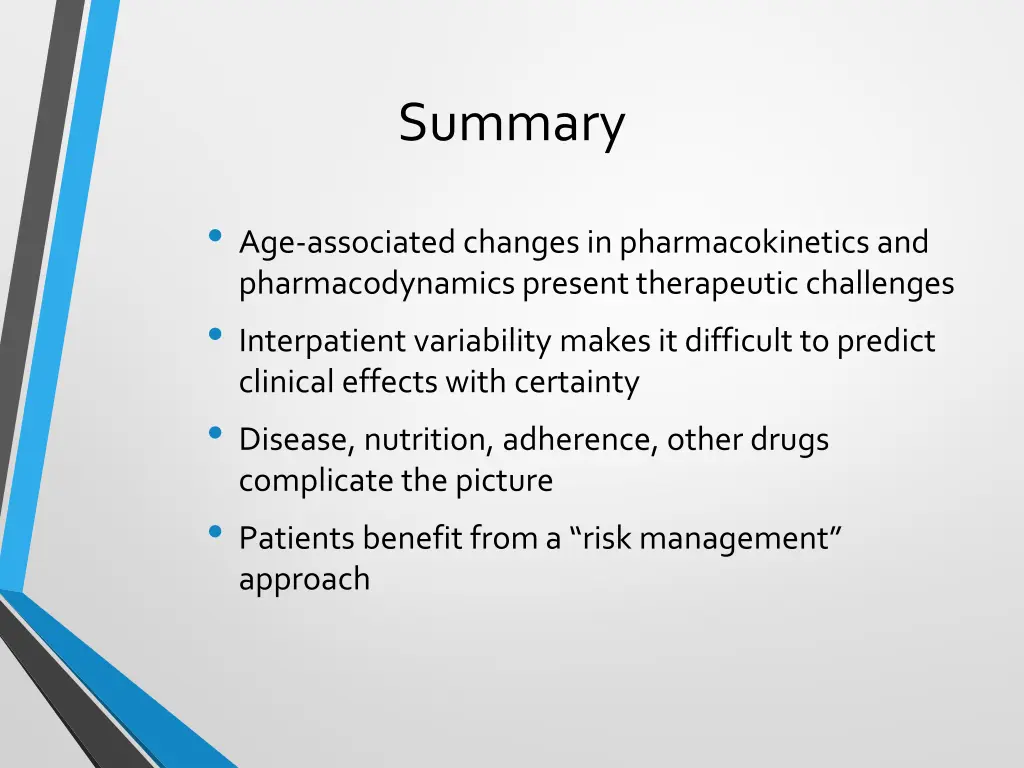 Summary

• Age-associated changes in pharmacokinetics and pharmacodynamics present therapeutic challenges
• Interpatient variability makes it difficult to predict clinical effects with certainty
• Disease, nutrition, adherence, other drugs complicate the picture
• Patients benefit from a “risk management” approach